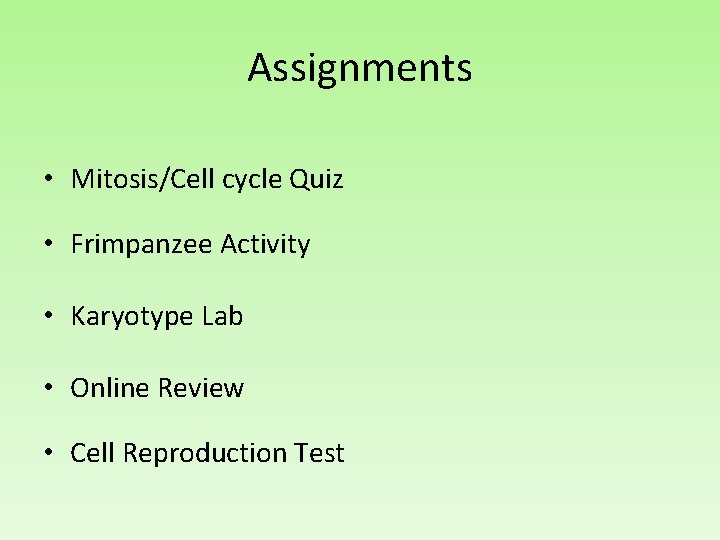 Assignments

• Mitosis/Cell cycle Quiz

• Frimpanzee Activity

• Karyotype Lab

• Online Review

• Cell Reproduction Test